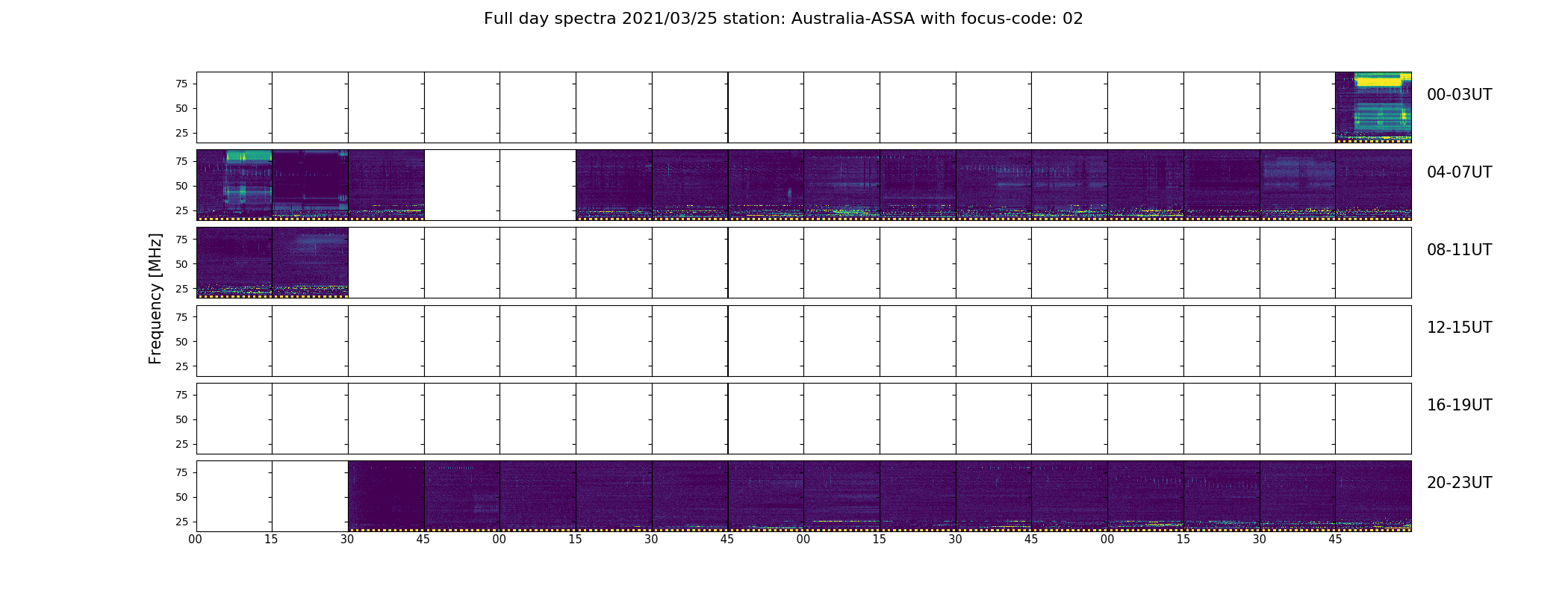 Full day spectra 2021/03/25 station: Australia-ASSA with focus-code: 02

Frequency [MHz]

75
50
25

00-03UT

75
50
25

04-07UT

75
50
25

08-11UT

75
50
25

12-15UT

75
50
25

16-19UT

75
50
25

20-23UT

00 15 30 45 00 15 30 45 00 15 30 45 00 15 30 45